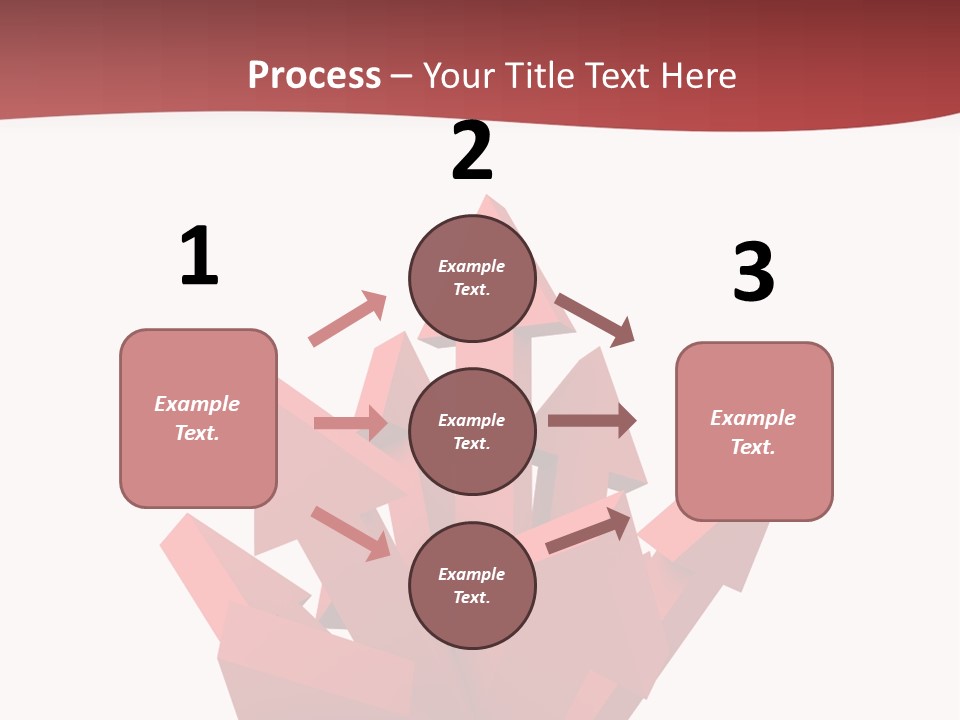 Process – Your Title Text Here

1

Example Text.

2

Example Text.

Example Text.

Example Text.

3

Example Text.